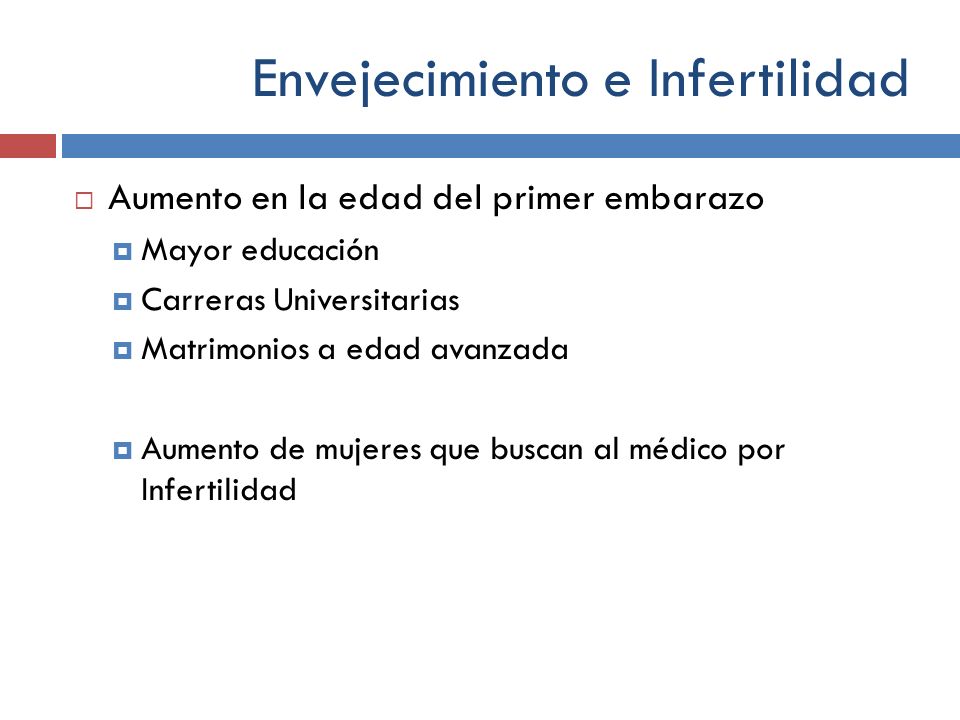 Envejecimiento e Infertilidad

Aumento en la edad del primer embarazo

Mayor educación

Carreras Universitarias

Matrimonios a edad avanzada

Aumento de mujeres que buscan al médico por Infertilidad